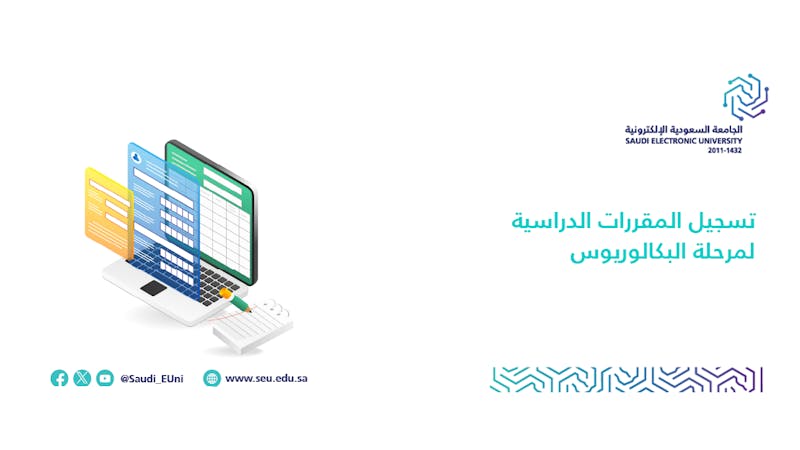 الجامعة السعودية الإلكترونية
SAUDI ELECTRONIC UNIVERSITY
2011-1432

تسجيل المقررات الدراسية
لمرحلة البكالوريوس

@Saudi_EUni
www.seu.edu.sa